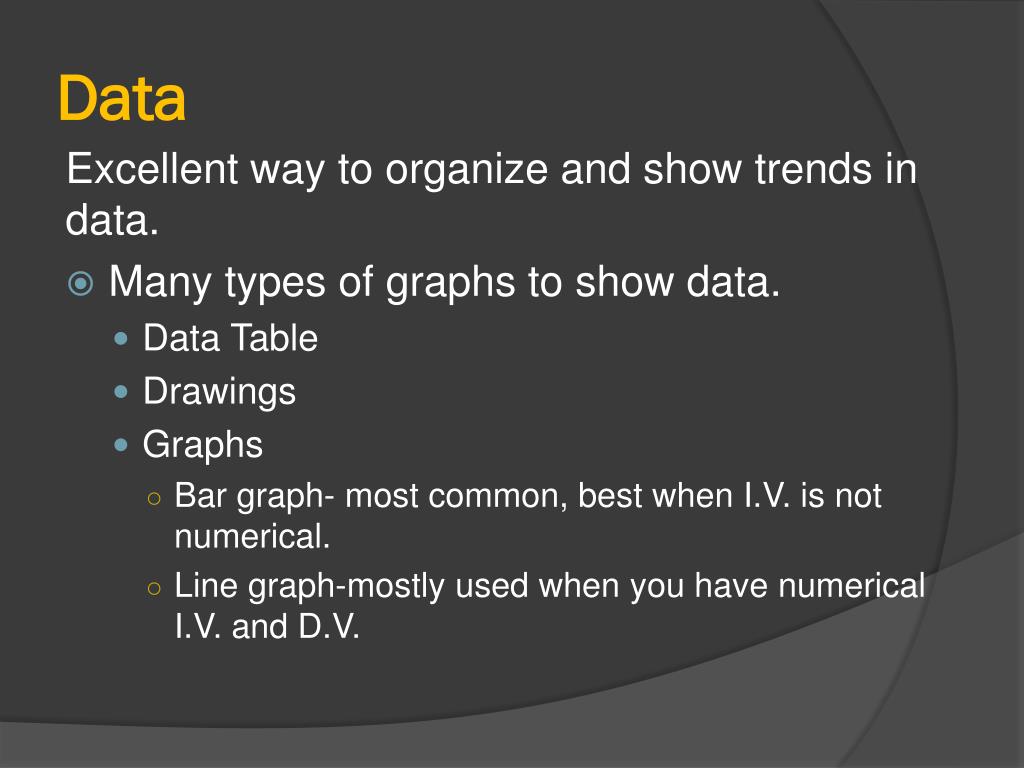 Data

Excellent way to organize and show trends in data.

Many types of graphs to show data.

Data Table

Drawings

Graphs

Bar graph- most common, best when I.V. is not numerical.

Line graph-mostly used when you have numerical I.V. and D.V.